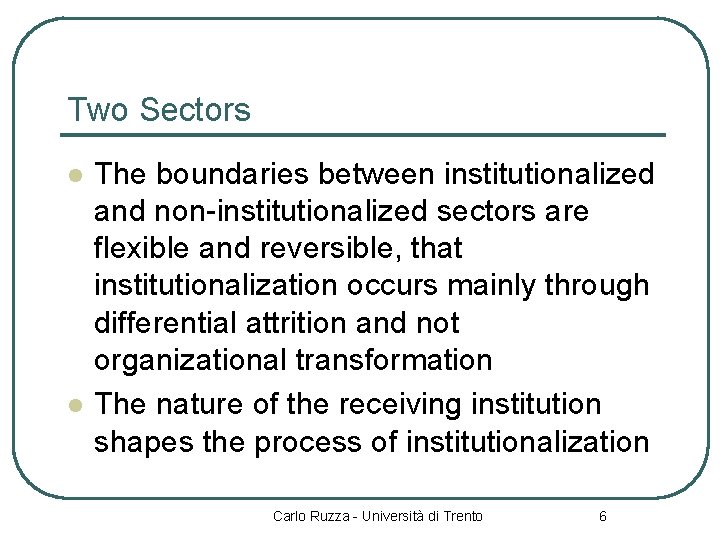 Two Sectors

- The boundaries between institutionalized and non-institutionalized sectors are flexible and reversible, that institutionalization occurs mainly through differential attrition and not organizational transformation
- The nature of the receiving institution shapes the process of institutionalization

Carlo Ruzza - Università di Trento 6